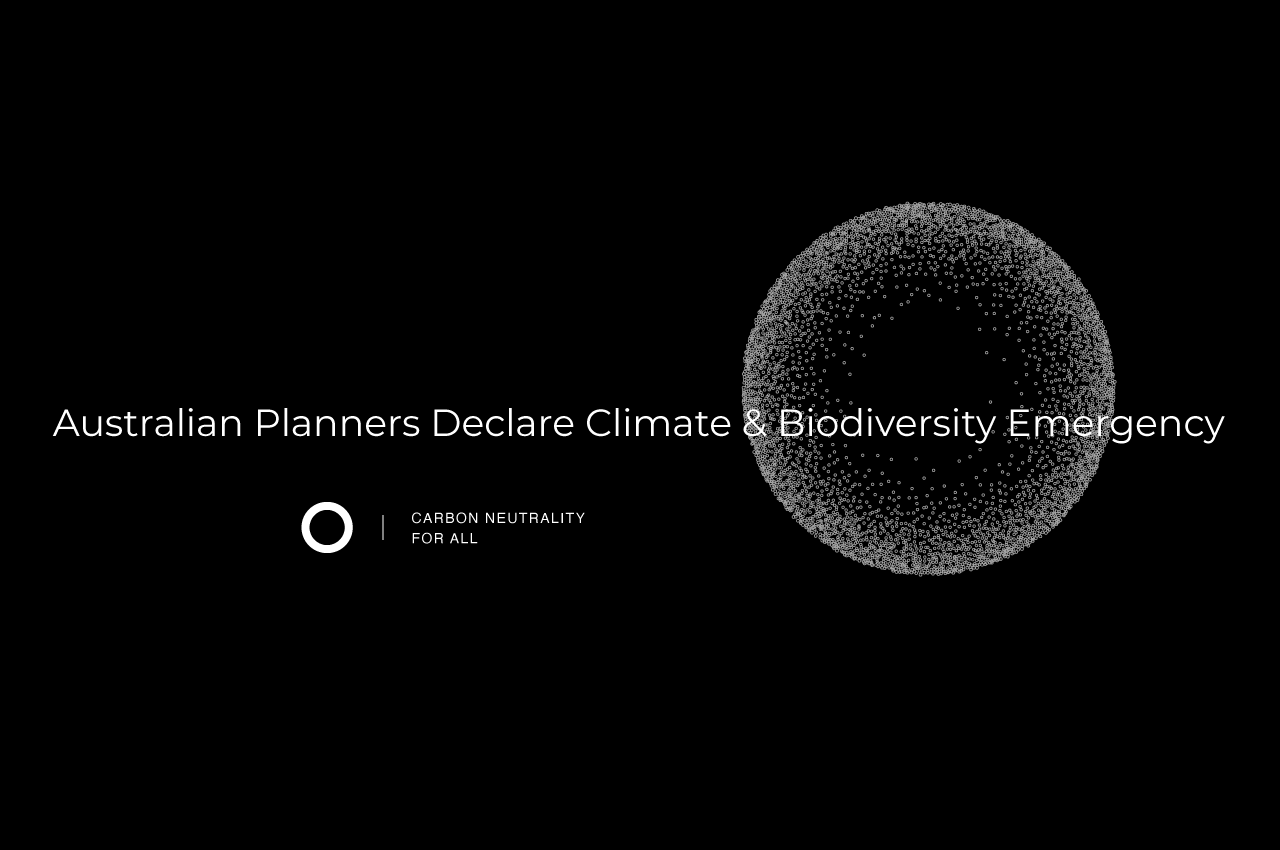 Australian Planners Declare Climate & Biodiversity Emergency

CARBON NEUTRALITY
FOR ALL